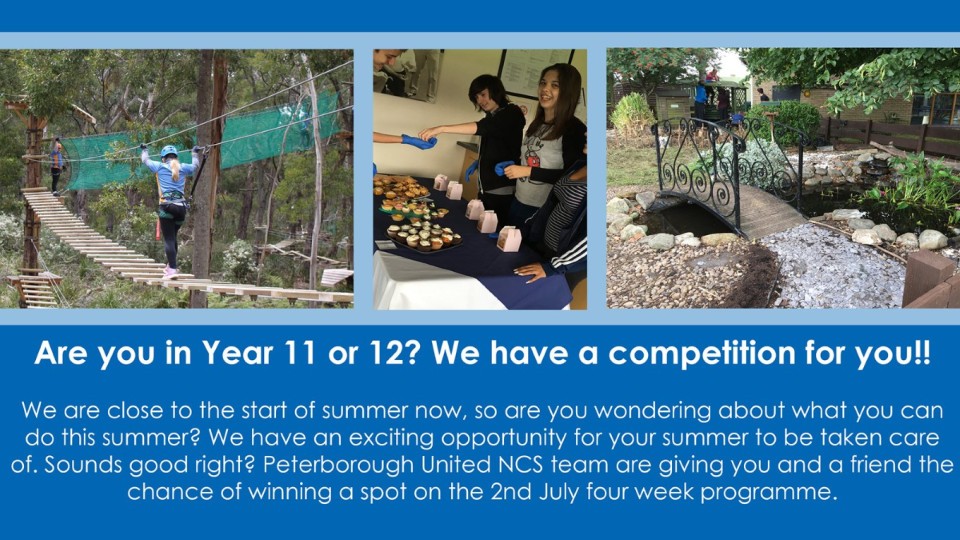 Are you in Year 11 or 12? We have a competition for you!!

We are close to the start of summer now, so are you wondering about what you can do this summer? We have an exciting opportunity for your summer to be taken care of. Sounds good right? Peterborough United NCS team are giving you and a friend the chance of winning a spot on the 2nd July four week programme.